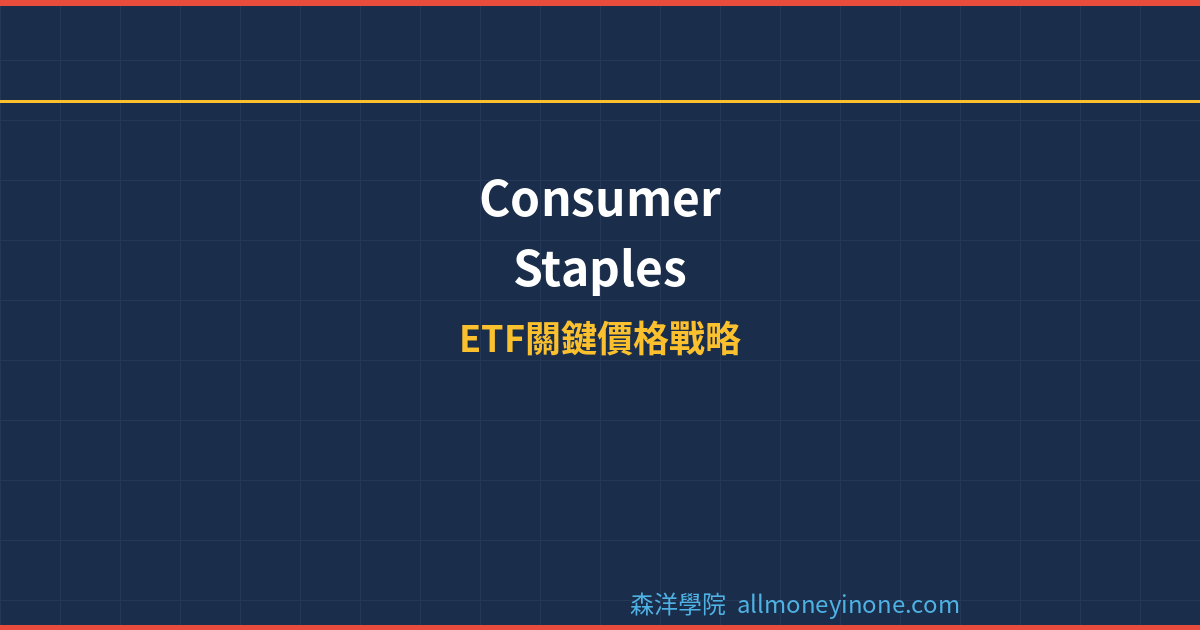 Consumer Staples

ETF關鍵價格戰略

森洋學院 allmoneyinone.com